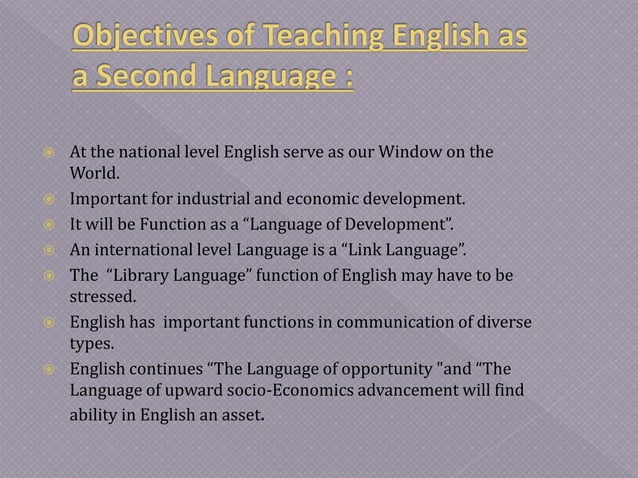 Objectives of Teaching English as a Second Language :

At the national level English serve as our Window on the World.
Important for industrial and economic development.
It will be Function as a "Language of Development".
An international level Language is a "Link Language".
The "Library Language" function of English may have to be stressed.
English has important functions in communication of diverse types.
English continues "The Language of opportunity "and "The Language of upward socio-Economics advancement will find ability in English an asset.